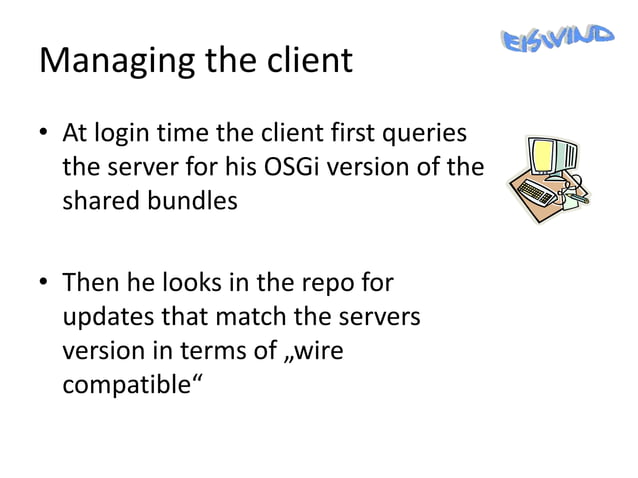 EISWIND

Managing the client

• At login time the client first queries the server for his OSGi version of the shared bundles

• Then he looks in the repo for updates that match the servers version in terms of „wire compatible“